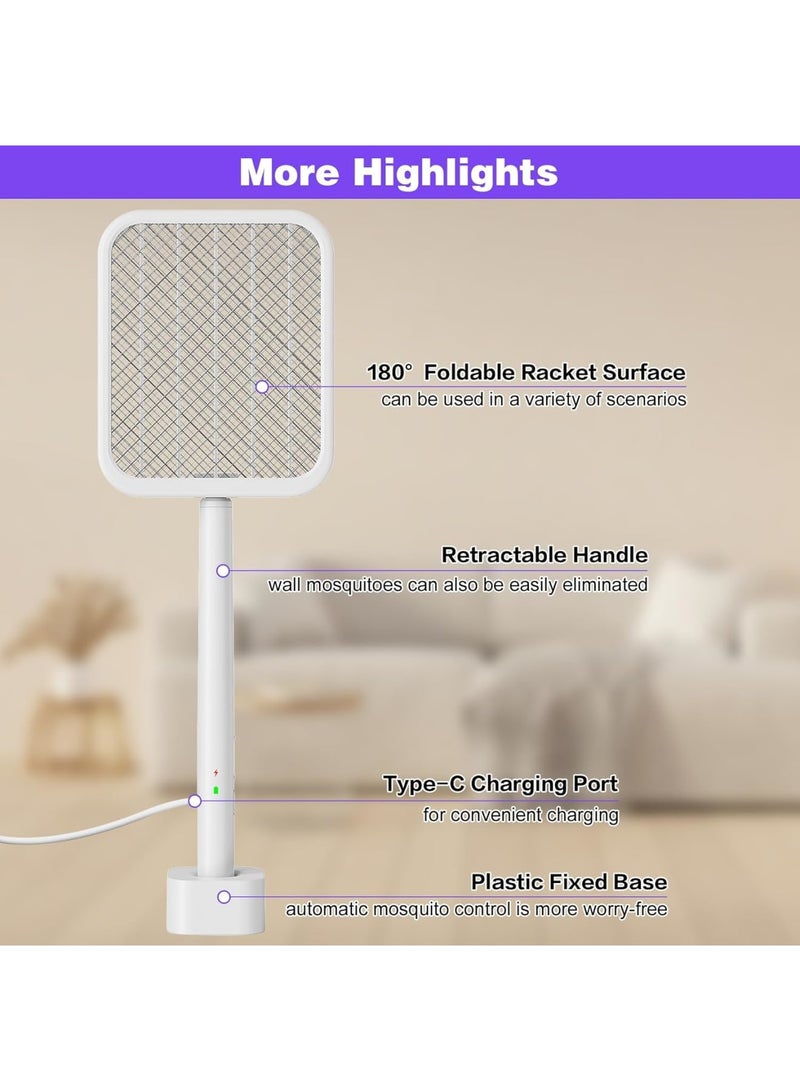 More Highlights

180° Foldable Racket Surface
can be used in a variety of scenarios

Retractable Handle
wall mosquitoes can also be easily eliminated

Type-C Charging Port
for convenient charging

Plastic Fixed Base
automatic mosquito control is more worry-free